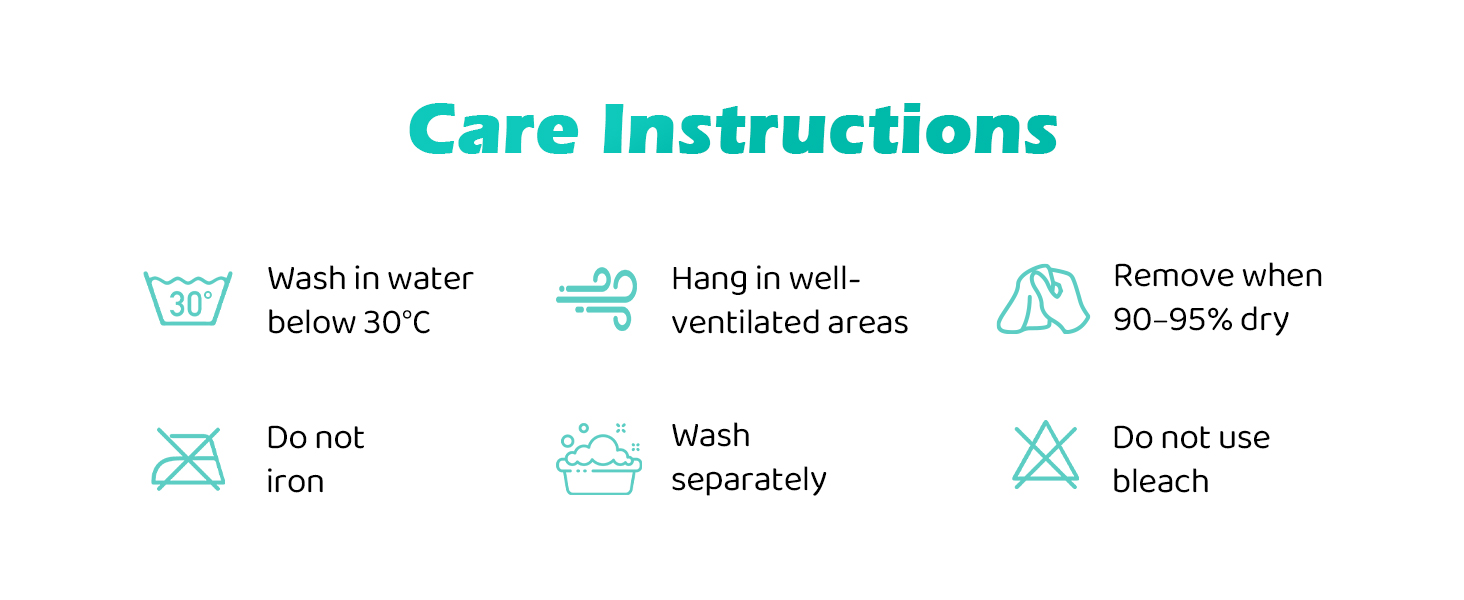 Care Instructions

30°

Wash in water below 30°C

Hang in well-ventilated areas

Remove when 90–95% dry

Do not iron

Wash separately

Do not use bleach